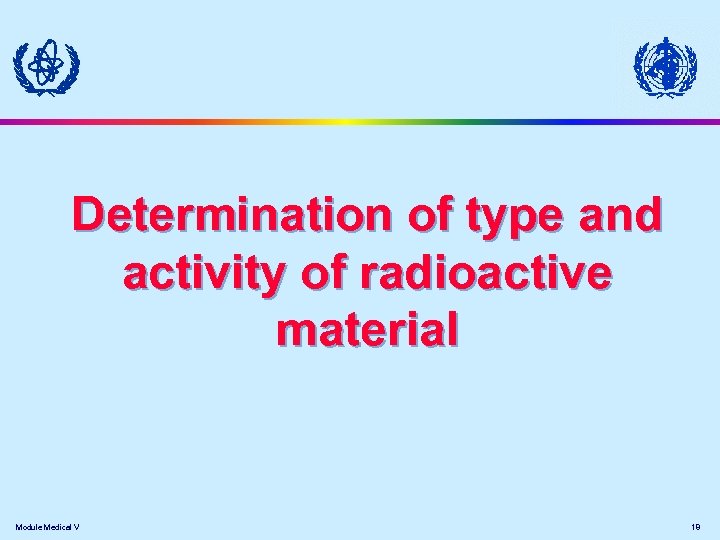 Determination of type and activity of radioactive material

Module Medical V

19